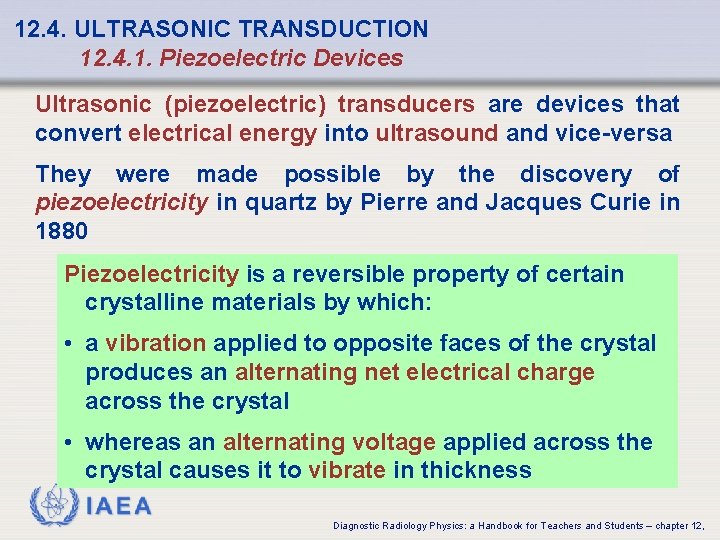 12.4. ULTRASONIC TRANSDUCTION
12.4.1. Piezoelectric Devices

Ultrasonic (piezoelectric) transducers are devices that convert electrical energy into ultrasound and vice-versa

They were made possible by the discovery of piezoelectricity in quartz by Pierre and Jacques Curie in 1880

Piezoelectricity is a reversible property of certain crystalline materials by which:

• a vibration applied to opposite faces of the crystal produces an alternating net electrical charge across the crystal

• whereas an alternating voltage applied across the crystal causes it to vibrate in thickness

IAEA

Diagnostic Radiology Physics: a Handbook for Teachers and Students – chapter 12,